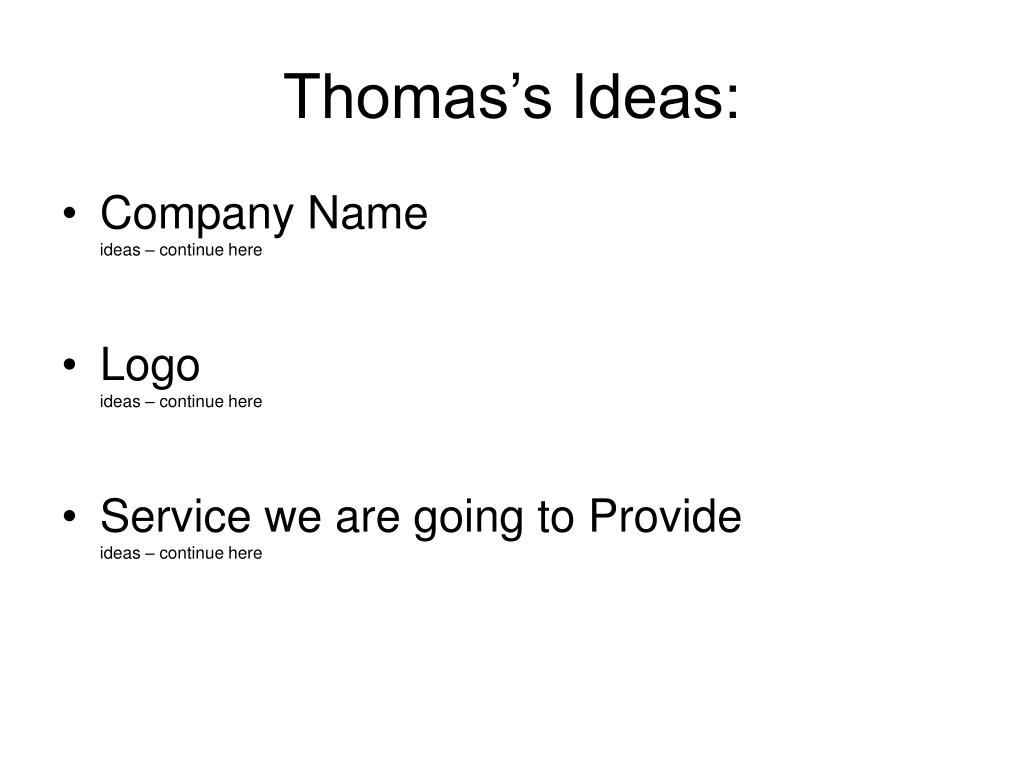 Thomas’s Ideas:

• Company Name
ideas – continue here

• Logo
ideas – continue here

• Service we are going to Provide
ideas – continue here